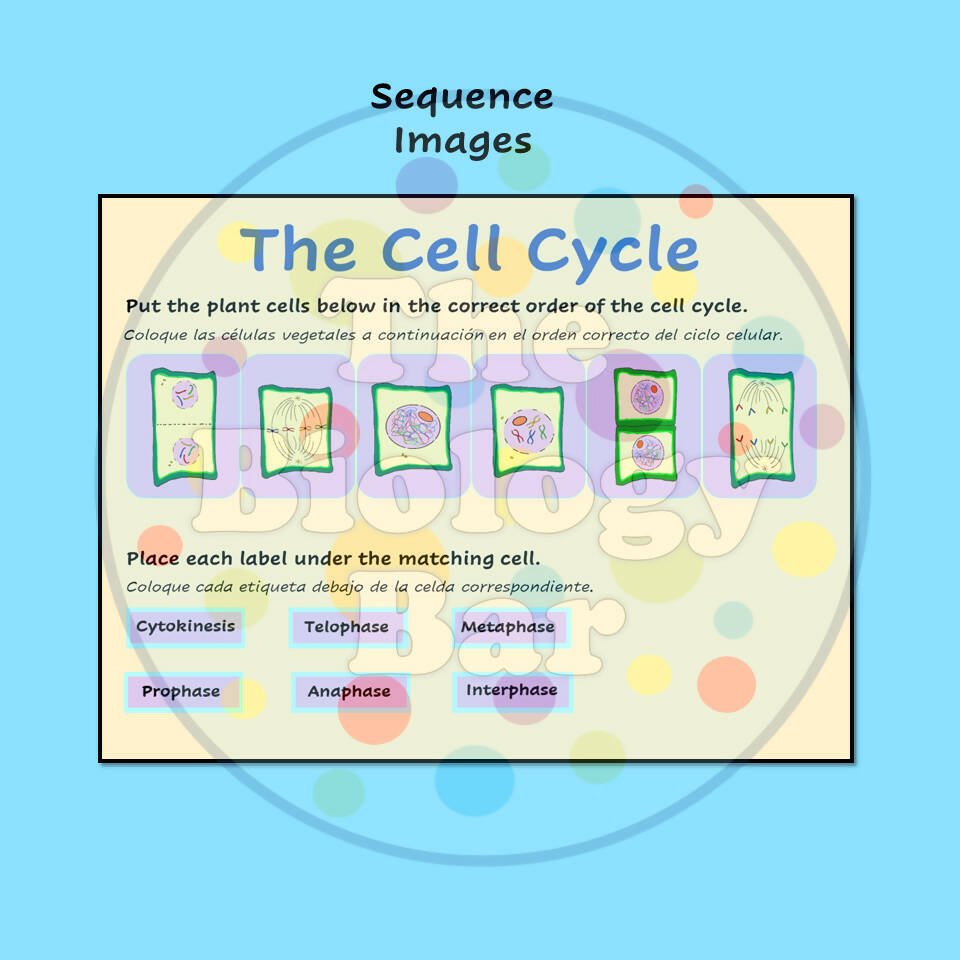 Sequence Images

The Cell Cycle

Put the plant cells below in the correct order of the cell cycle.
Coloque las células vegetales a continuación en el orden correcto del ciclo celular.

Place each label under the matching cell.
Coloque cada etiqueta debajo de la celda correspondiente.

Cytokinesis

Telophase

Metaphase

Prophase

Anaphase

Interphase

The Biology Bar